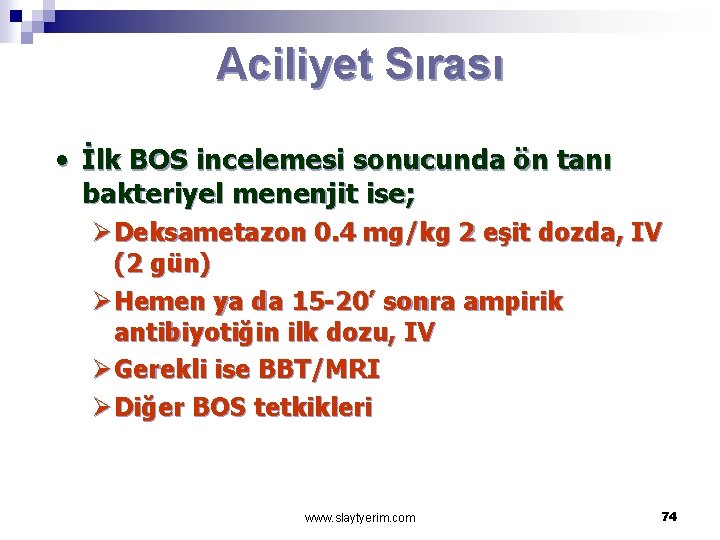 Aciliyet Sırası

• İlk BOS incelemesi sonucunda ön tanı bakteriyel menenjit ise;

➢ Deksametazon 0.4 mg/kg 2 eşit dozda, IV (2 gün)

➢ Hemen ya da 15-20′ sonra ampirik antibiyotiğin ilk dozu, IV

➢ Gerekli ise BBT/MRI

➢ Diğer BOS tetkikleri

www.slaytyerim.com

74